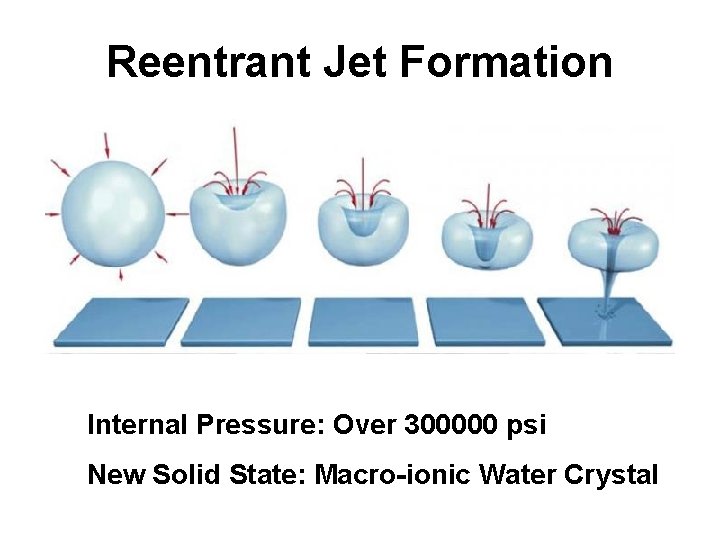 Reentrant Jet Formation

Internal Pressure: Over 300000 psi

New Solid State: Macro-ionic Water Crystal